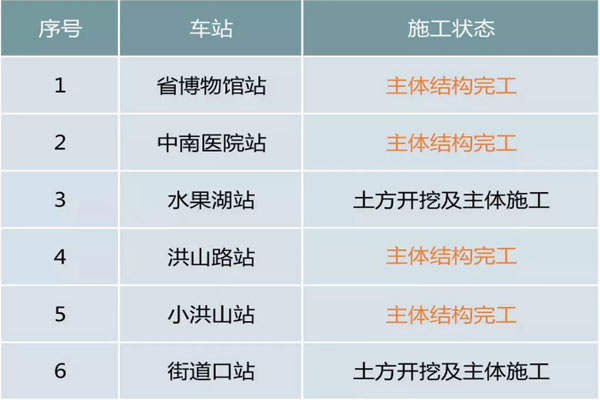 | 序号 | 车站 | 施工状态 |
|---|---|---|
| 1 | 省博物馆站 | 主体结构完工 |
| 2 | 中南医院站 | 主体结构完工 |
| 3 | 水果湖站 | 土方开挖及主体施工 |
| 4 | 洪山路站 | 主体结构完工 |
| 5 | 小洪山站 | 主体结构完工 |
| 6 | 街道口站 | 土方开挖及主体施工 |